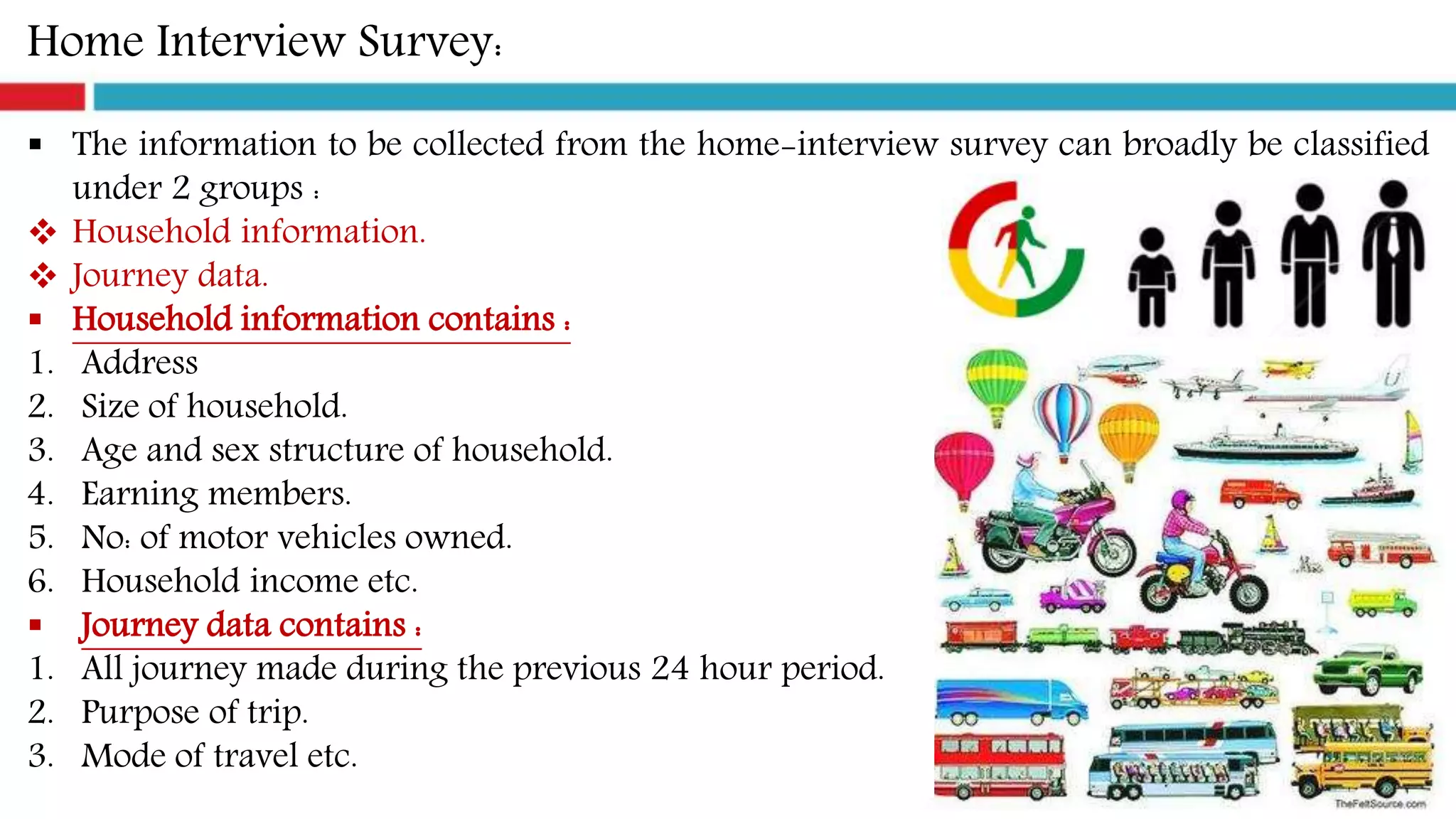 Home Interview Survey:

▪ The information to be collected from the home-interview survey can broadly be classified under 2 groups :

❖ Household information.

❖ Journey data.

▪ Household information contains :

1. Address
2. Size of household.
3. Age and sex structure of household.
4. Earning members.
5. No: of motor vehicles owned.
6. Household income etc.

▪ Journey data contains :

1. All journey made during the previous 24 hour period.
2. Purpose of trip.
3. Mode of travel etc.

TheFeltSource.com